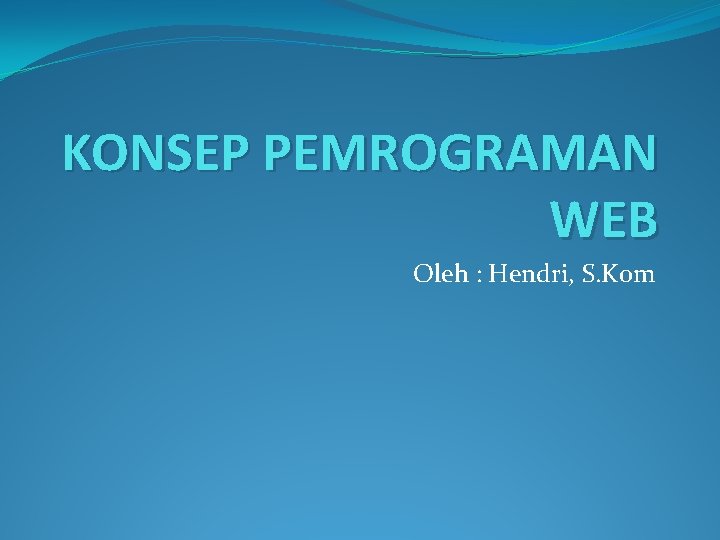 KONSEP PEMROGRAMAN WEB

Oleh : Hendri, S.Kom